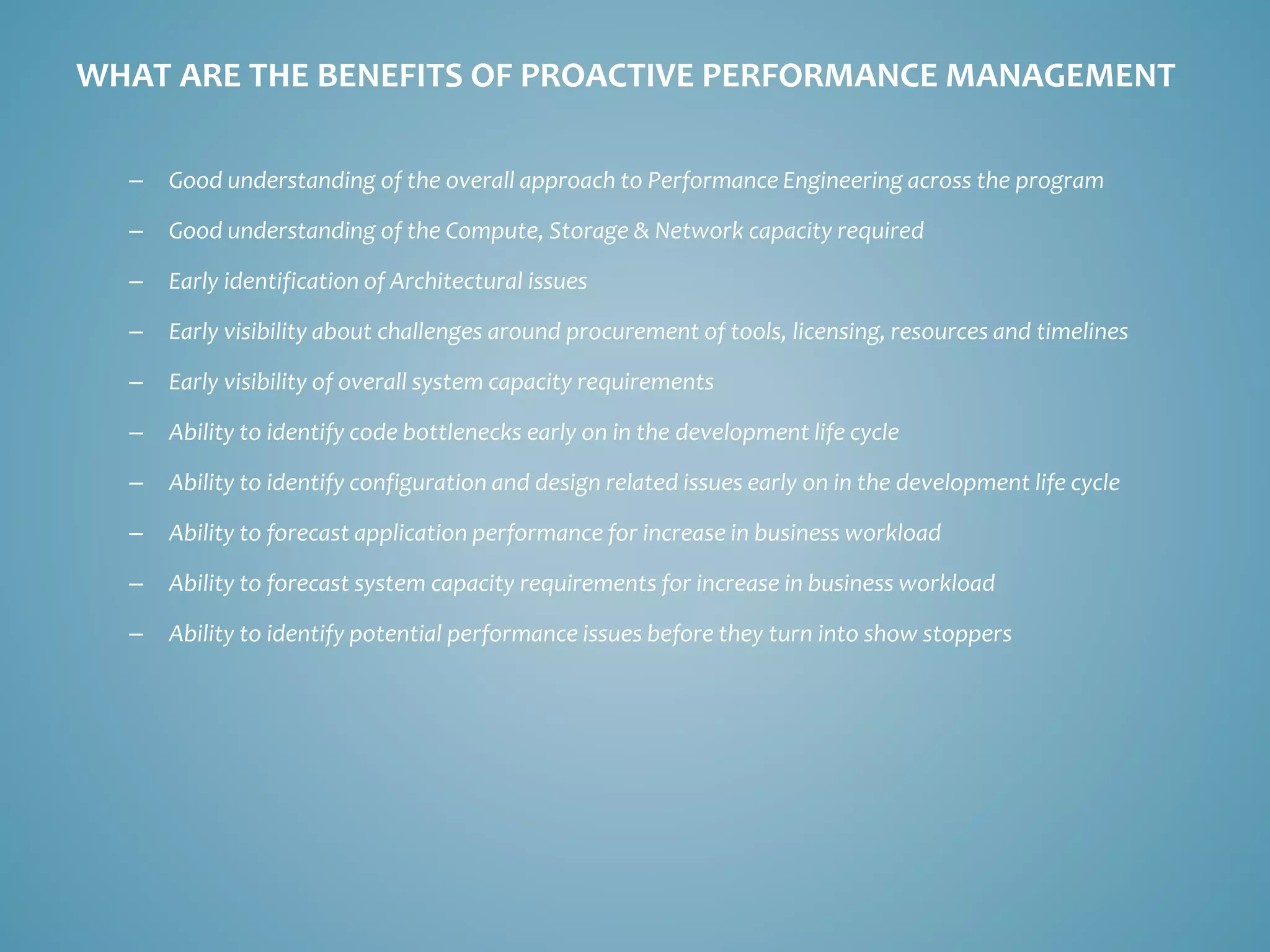 WHAT ARE THE BENEFITS OF PROACTIVE PERFORMANCE MANAGEMENT

– Good understanding of the overall approach to Performance Engineering across the program

– Good understanding of the Compute, Storage & Network capacity required

– Early identification of Architectural issues

– Early visibility about challenges around procurement of tools, licensing, resources and timelines

– Early visibility of overall system capacity requirements

– Ability to identify code bottlenecks early on in the development life cycle

– Ability to identify configuration and design related issues early on in the development life cycle

– Ability to forecast application performance for increase in business workload

– Ability to forecast system capacity requirements for increase in business workload

– Ability to identify potential performance issues before they turn into show stoppers